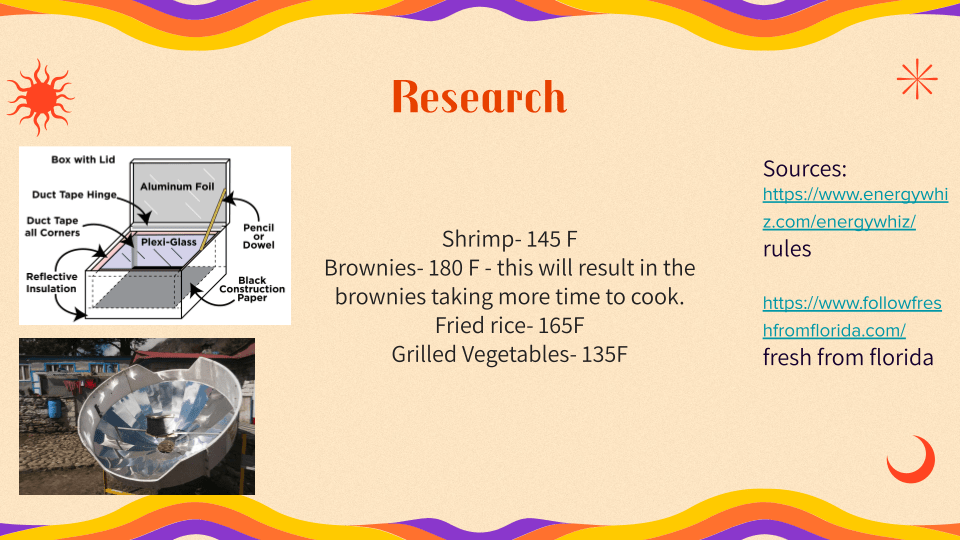 Research

Box with Lid
Aluminum Foil
Duct Tape Hinge
Duct Tape all Corners
Plexi-Glass
Pencil or Dowel
Reflective Insulation
Black Construction Paper

Shrimp- 145 F
Brownies- 180 F - this will result in the brownies taking more time to cook.
Fried rice- 165F
Grilled Vegetables- 135F

Sources:
https://www.energywhiz.com/energywhiz/
rules

https://www.followfreshfromflorida.com/
fresh from florida